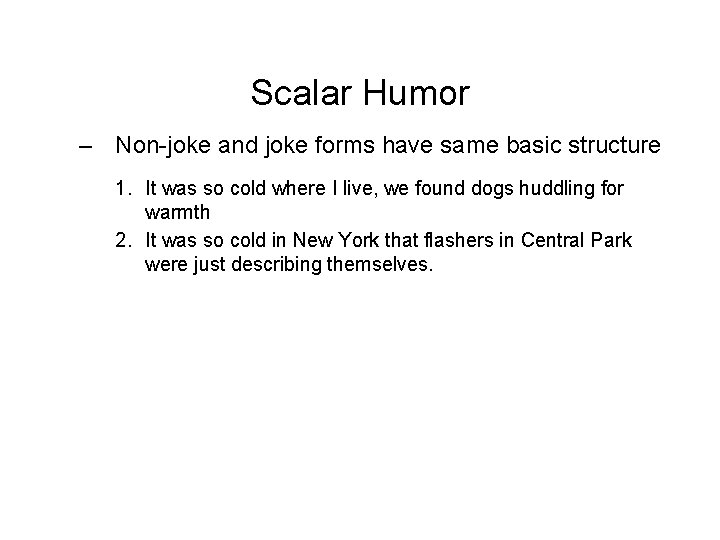 Scalar Humor

– Non-joke and joke forms have same basic structure

1. It was so cold where I live, we found dogs huddling for warmth
2. It was so cold in New York that flashers in Central Park were just describing themselves.